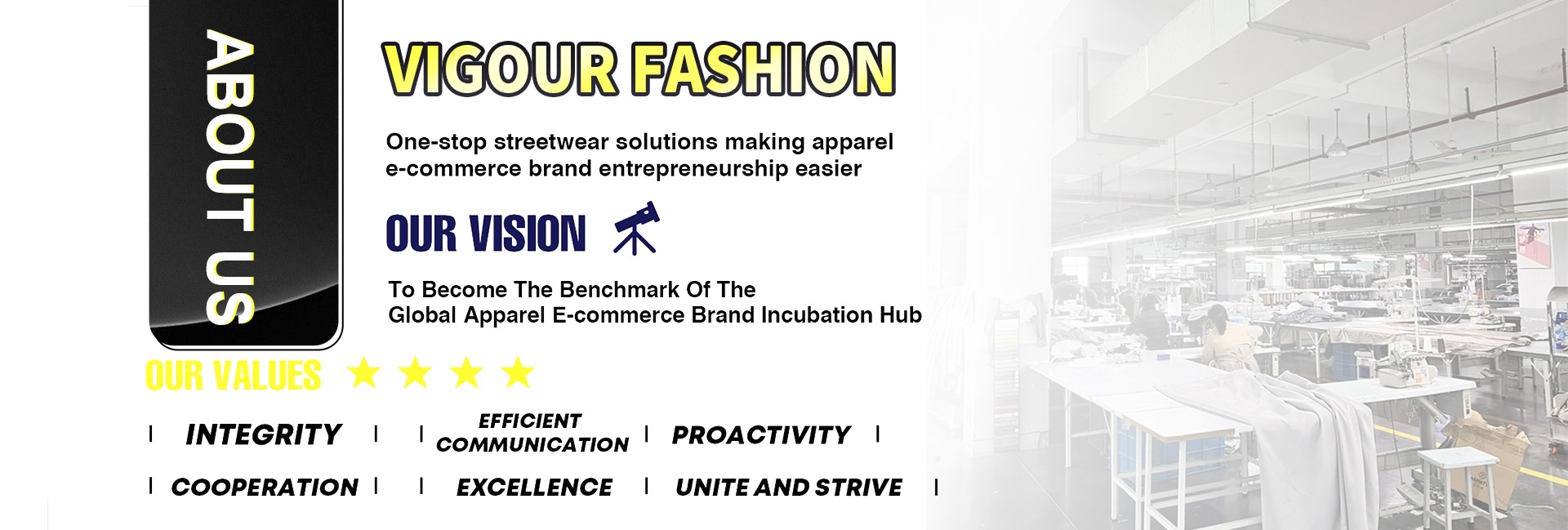 ABOUT US

VIGOUR FASHION

One-stop streetwear solutions making apparel e-commerce brand entrepreneurship easier

OUR VISION

To Become The Benchmark Of The Global Apparel E-commerce Brand Incubation Hub

OUR VALUES

| INTEGRITY | | EFFICIENT COMMUNICATION | PROACTIVITY |

| COOPERATION | | EXCELLENCE | UNITE AND STRIVE |